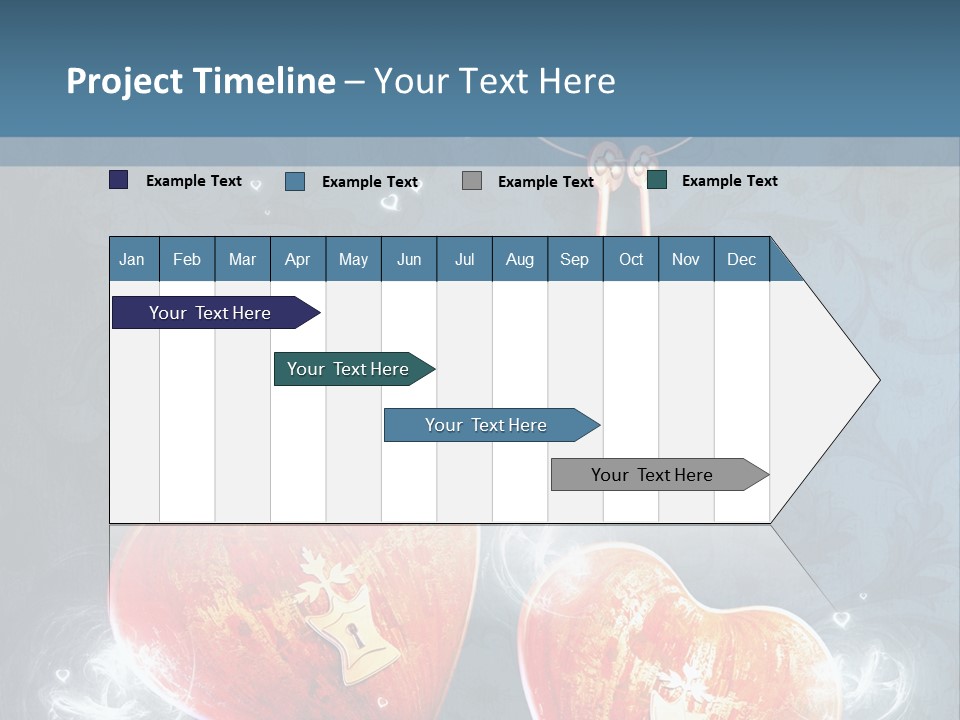 Project Timeline – Your Text Here

Example Text Example Text Example Text Example Text

| Jan | Feb | Mar | Apr | May | Jun | Jul | Aug | Sep | Oct | Nov | Dec |
|---|---|---|---|---|---|---|---|---|---|---|---|

Your Text Here

Your Text Here

Your Text Here

Your Text Here